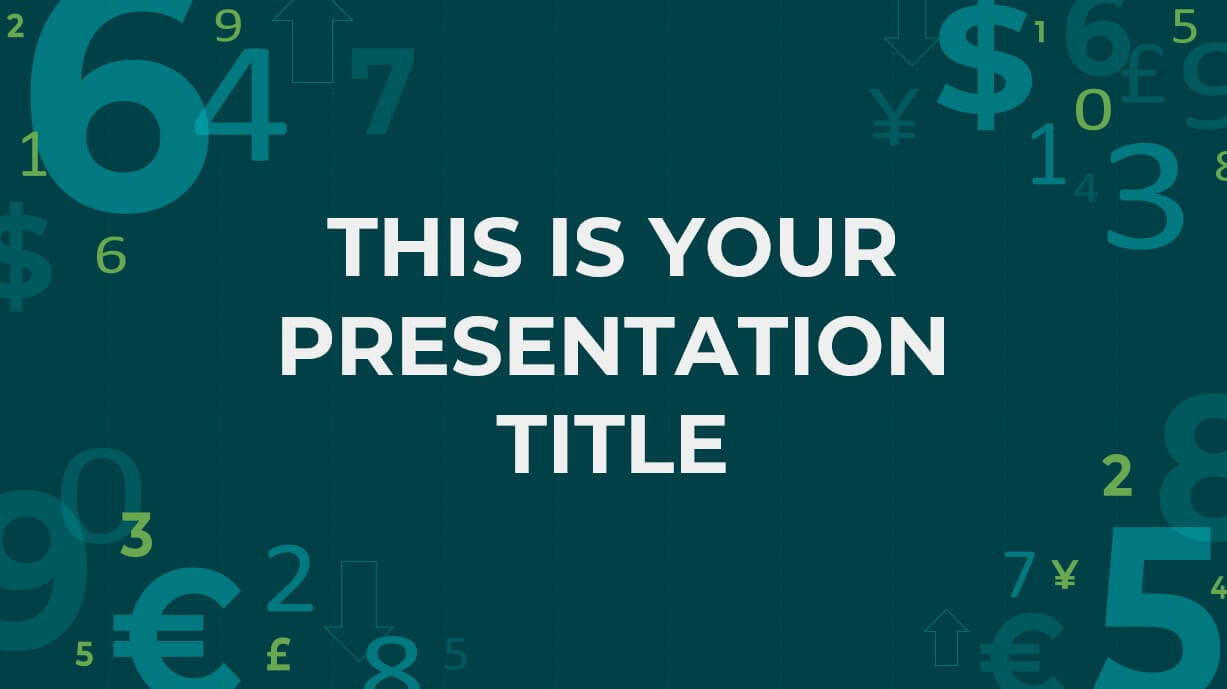 THIS IS YOUR PRESENTATION TITLE